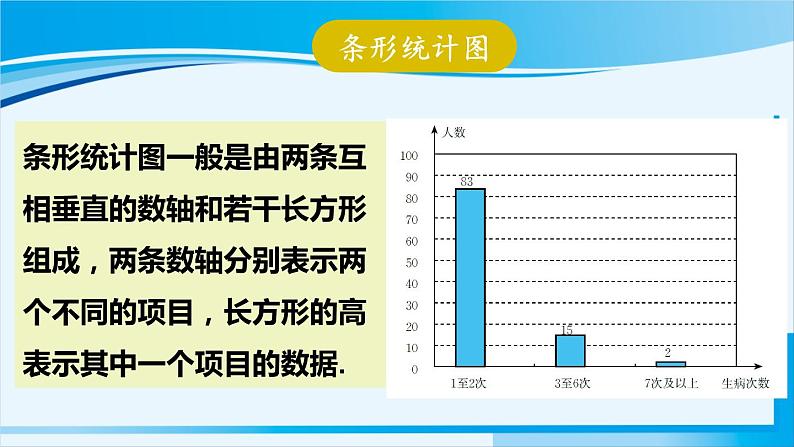 条形统计图

条形统计图一般是由两条互相垂直的数轴和若干长方形组成，两条数轴分别表示两个不同的项目，长方形的高表示其中一个项目的数据.

人数
100
90
80
70
60
50
40
30
20
10
0
83
15
2
1至2次
3至6次
7次及以上
生病次数